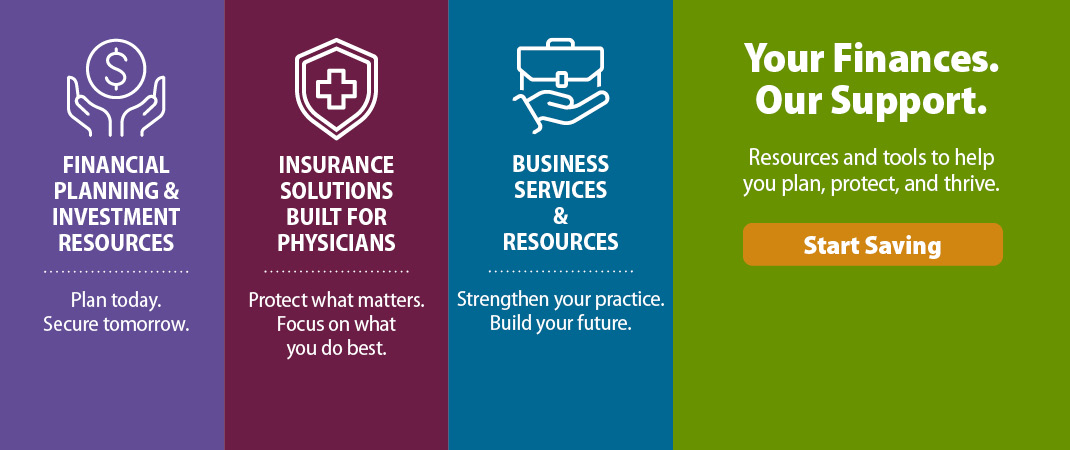 FINANCIAL PLANNING & INVESTMENT RESOURCES

Plan today. Secure tomorrow.

INSURANCE SOLUTIONS BUILT FOR PHYSICIANS

Protect what matters. Focus on what you do best.

BUSINESS SERVICES & RESOURCES

Strengthen your practice. Build your future.

Your Finances. Our Support.

Resources and tools to help you plan, protect, and thrive.

Start Saving